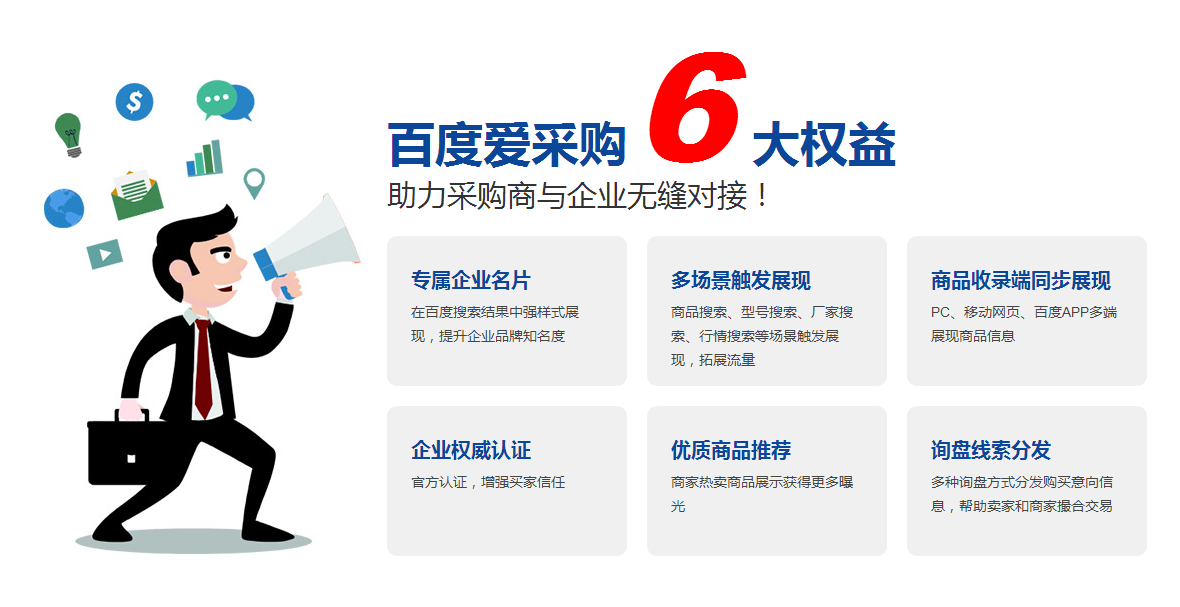 百度爱采购 6 大权益
助力采购商与企业无缝对接！

专属企业名片
在百度搜索结果中强样式展现，提升企业品牌知名度

多场景触发展现
商品搜索、型号搜索、厂家搜索、行情搜索等场景触发展现，拓展流量

商品收录端同步展现
PC、移动网页、百度APP多端展现商品信息

企业权威认证
官方认证，增强买家信任

优质商品推荐
商家热卖商品展示获得更多曝光

询盘线索分发
多种询盘方式分发购买意向信息，帮助卖家和商家撮合交易